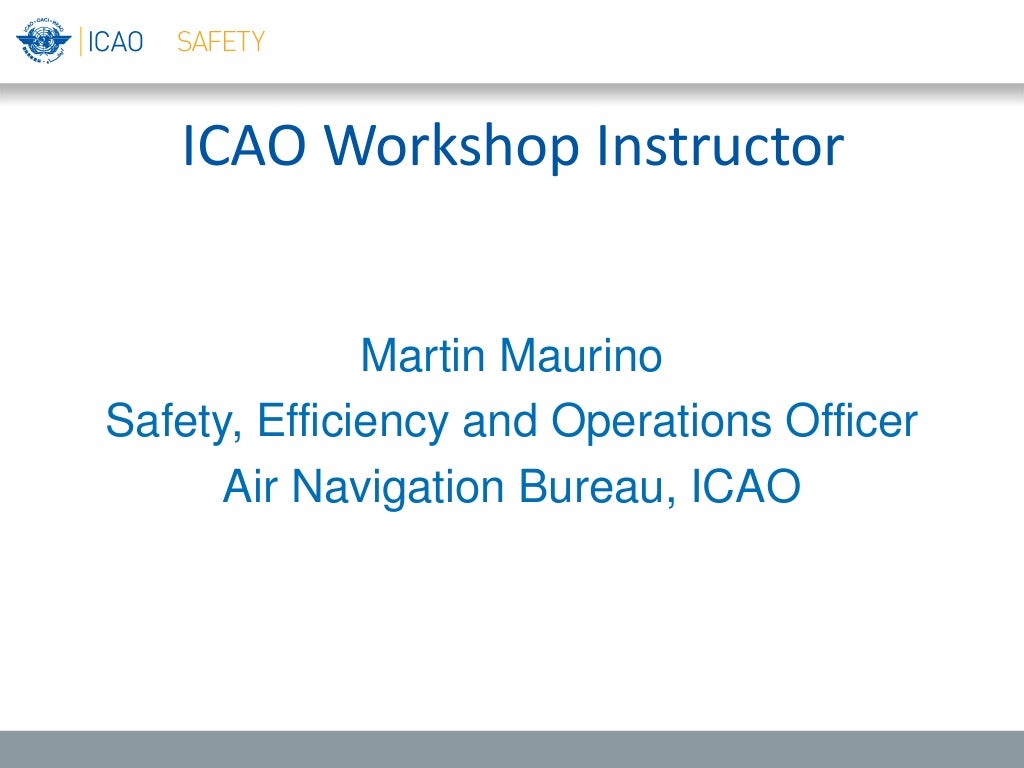 ICAO SAFETY

ICAO Workshop Instructor

Martin Maurino
Safety, Efficiency and Operations Officer
Air Navigation Bureau, ICAO